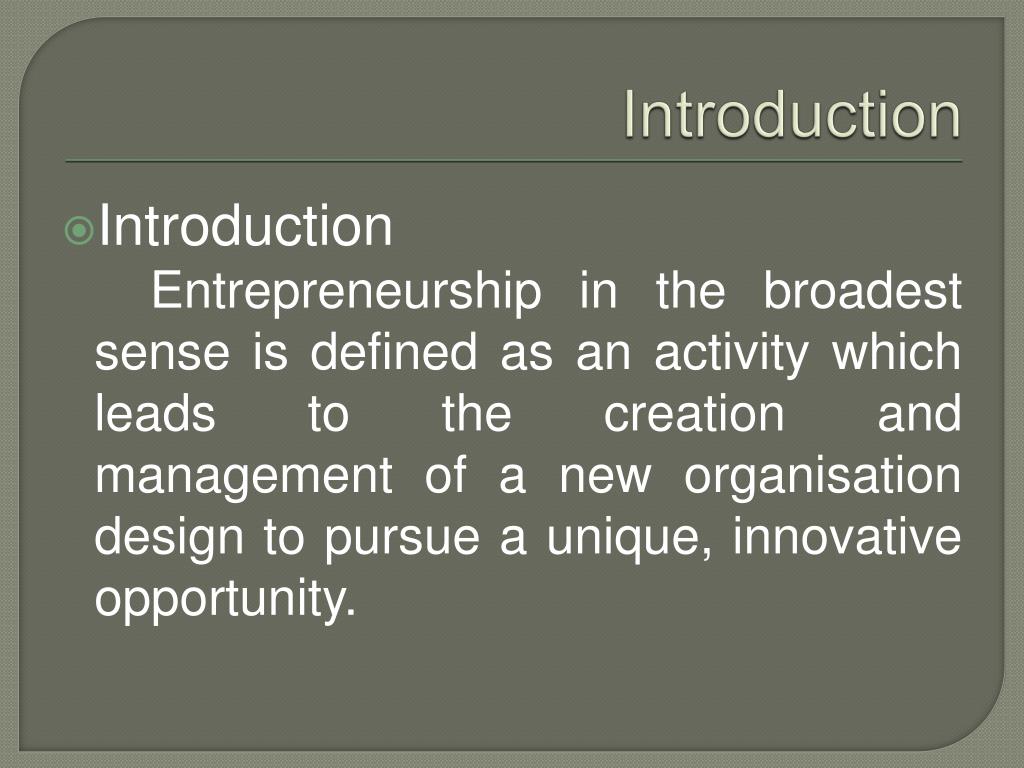 Introduction

Introduction

Entrepreneurship in the broadest sense is defined as an activity which leads to the creation and management of a new organisation design to pursue a unique, innovative opportunity.